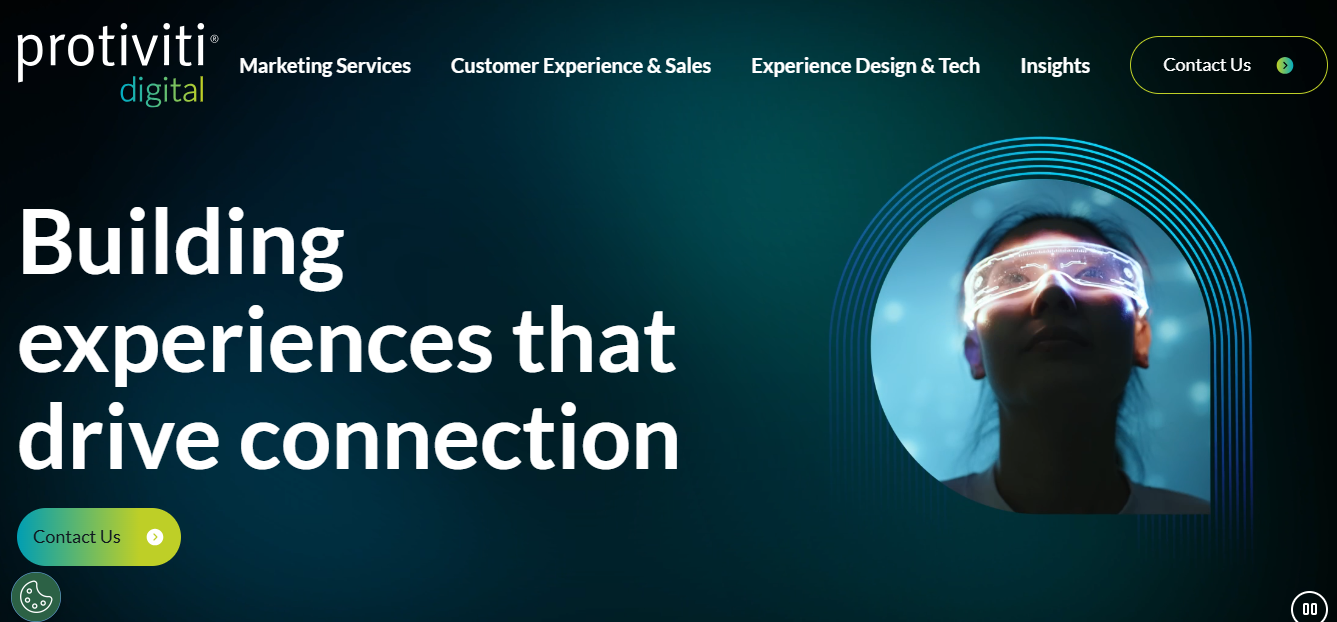 protiviti®
digital

Marketing Services Customer Experience & Sales Experience Design & Tech Insights Contact Us

Building experiences that drive connection

Contact Us